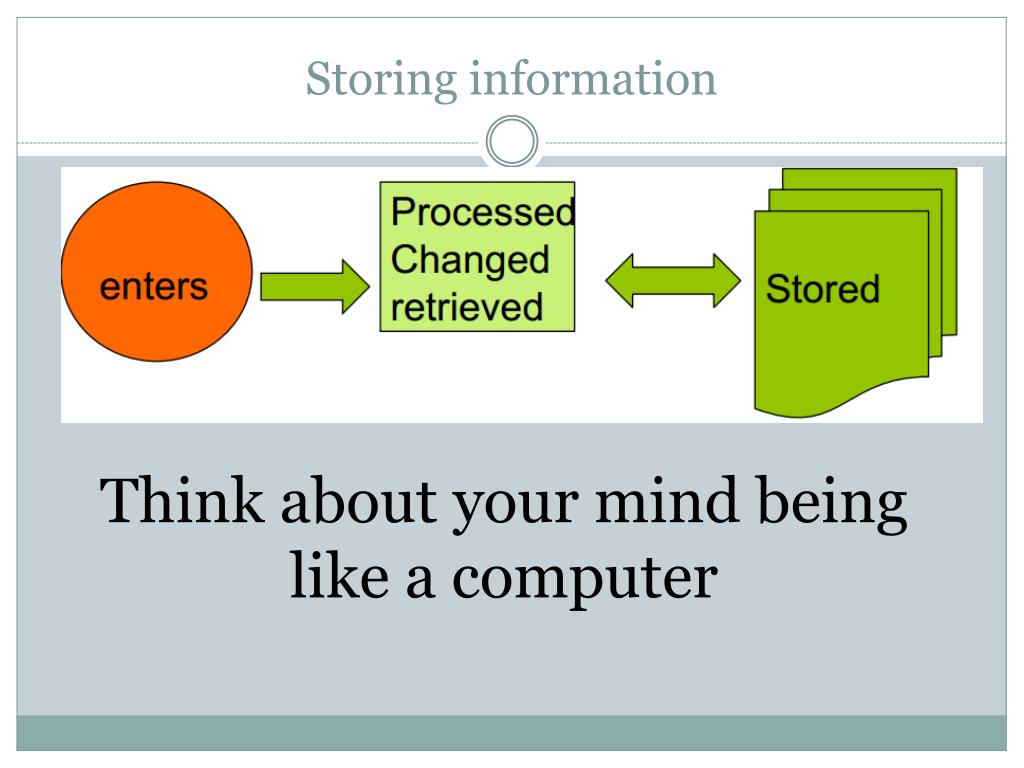 Storing information

enters

Processed
Changed
retrieved

Stored

Think about your mind being like a computer